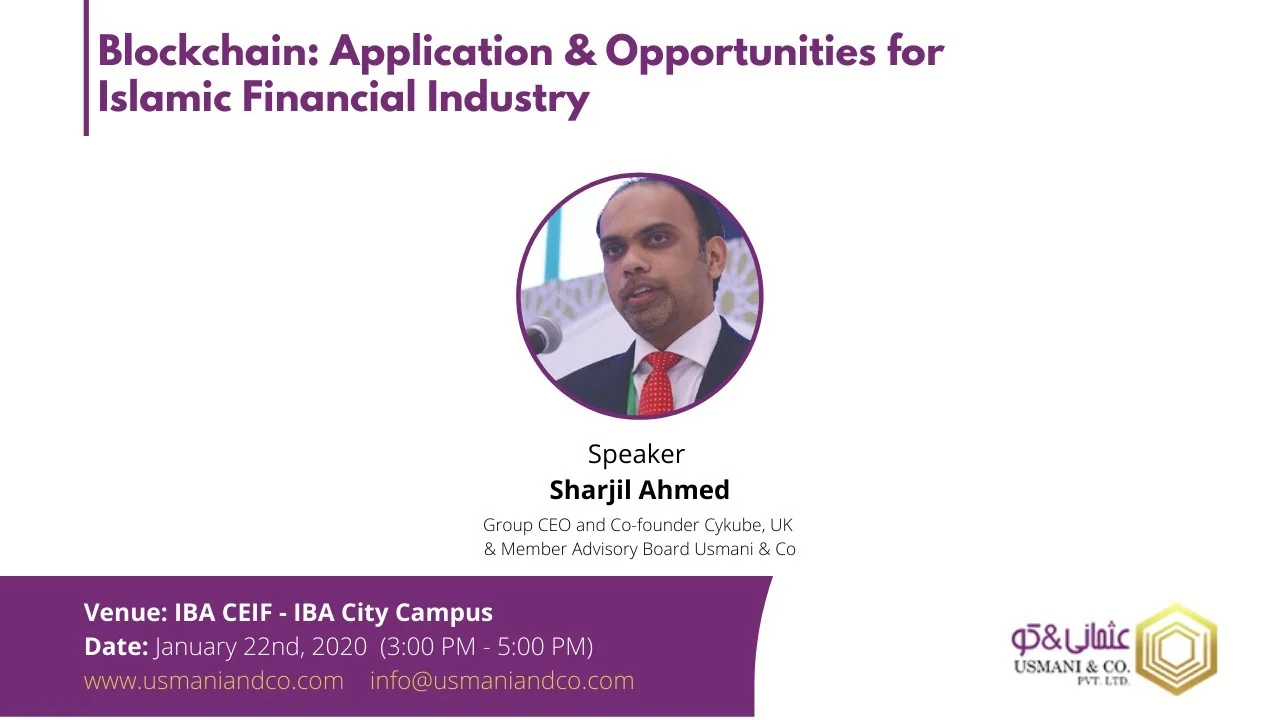 Blockchain: Application & Opportunities for Islamic Financial Industry

Speaker
Sharjil Ahmed
Group CEO and Co-founder Cykube, UK & Member Advisory Board Usmani & Co

Venue: IBA CEIF - IBA City Campus
Date: January 22nd, 2020 (3:00 PM - 5:00 PM)
www.usmaniandco.com info@usmaniandco.com

عثمانی&کو
USMANI & CO.
PVT. LTD.